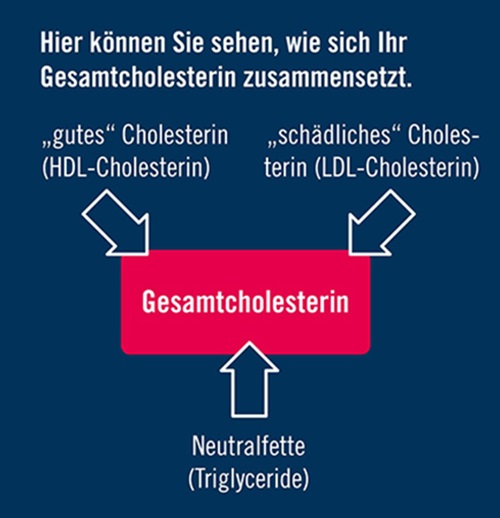 Hier können Sie sehen, wie sich Ihr Gesamtcholesterin zusammensetzt.

„gutes“ Cholesterin (HDL-Cholesterin)

„schädliches“ Cholesterin (LDL-Cholesterin)

Gesamtcholesterin

Neutralfette (Triglyceride)